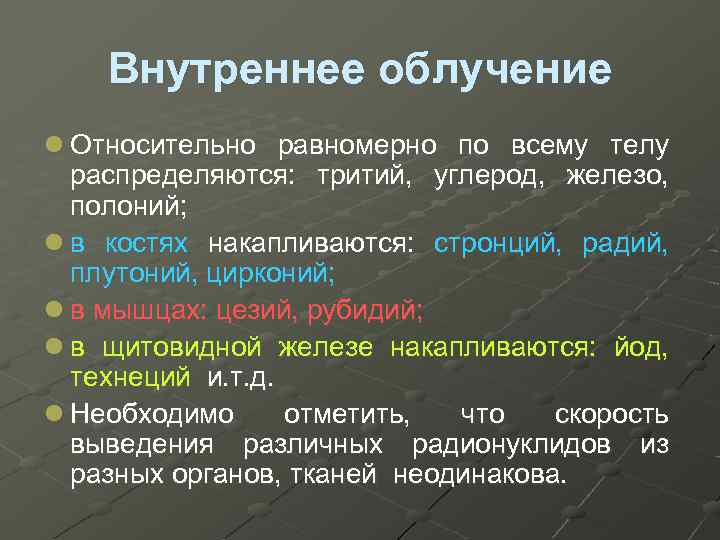 Внутреннее облучение

Относительно равномерно по всему телу распределяются: тритий, углерод, железо, полоний;

в костях накапливаются: стронций, радий, плутоний, цирконий;

в мышцах: цезий, рубидий;

в щитовидной железе накапливаются: йод, технеций и.т.д.

Необходимо отметить, что скорость выведения различных радионуклидов из разных органов, тканей неодинакова.